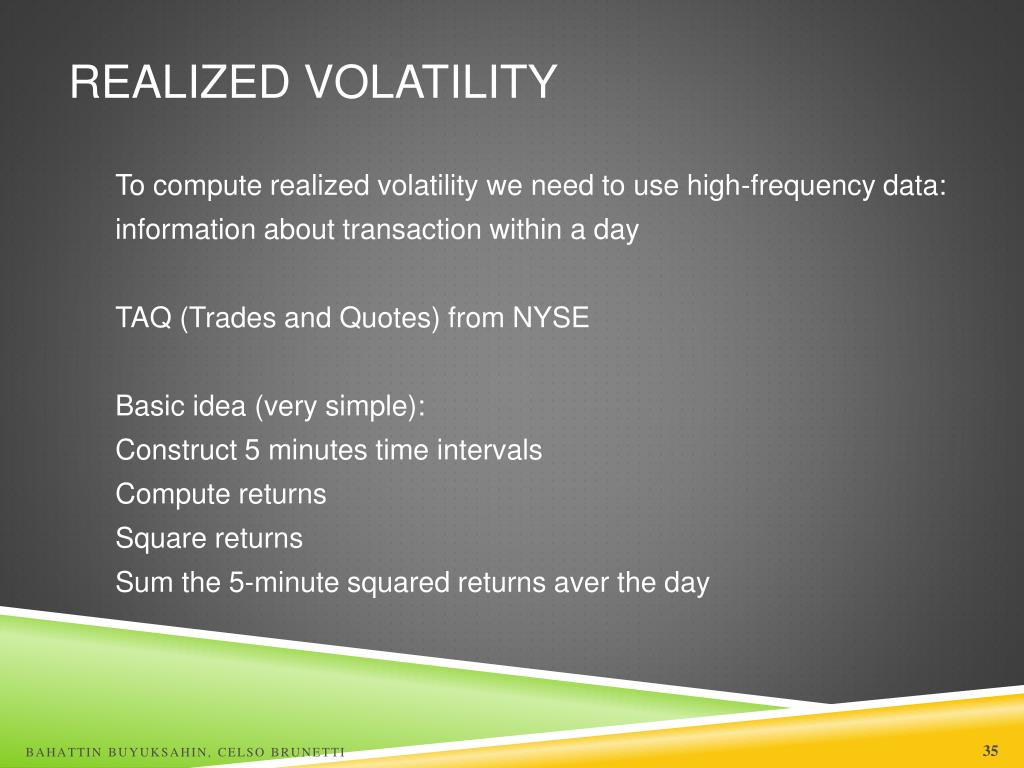 REALIZED VOLATILITY

To compute realized volatility we need to use high-frequency data: information about transaction within a day

TAQ (Trades and Quotes) from NYSE

Basic idea (very simple):
Construct 5 minutes time intervals
Compute returns
Square returns
Sum the 5-minute squared returns aver the day

BAHATTIN BUYUKSAHIN, CELSO BRUNETTI

35